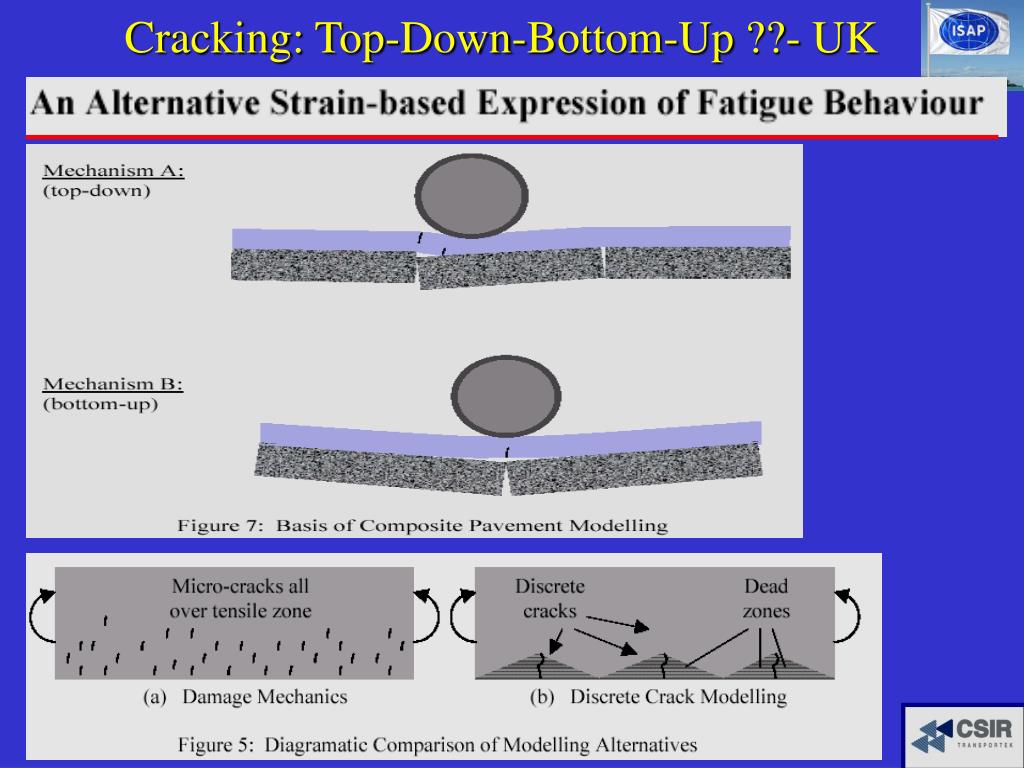 Cracking: Top-Down-Bottom-Up ??- UK

ISAP

An Alternative Strain-based Expression of Fatigue Behaviour

Mechanism A:
(top-down)

Mechanism B:
(bottom-up)

Figure 7: Basis of Composite Pavement Modelling

Micro-cracks all over tensile zone

(a) Damage Mechanics

Discrete cracks

Dead zones

(b) Discrete Crack Modelling

Figure 5: Diagramatic Comparison of Modelling Alternatives

CSIR TRANSPORTEK